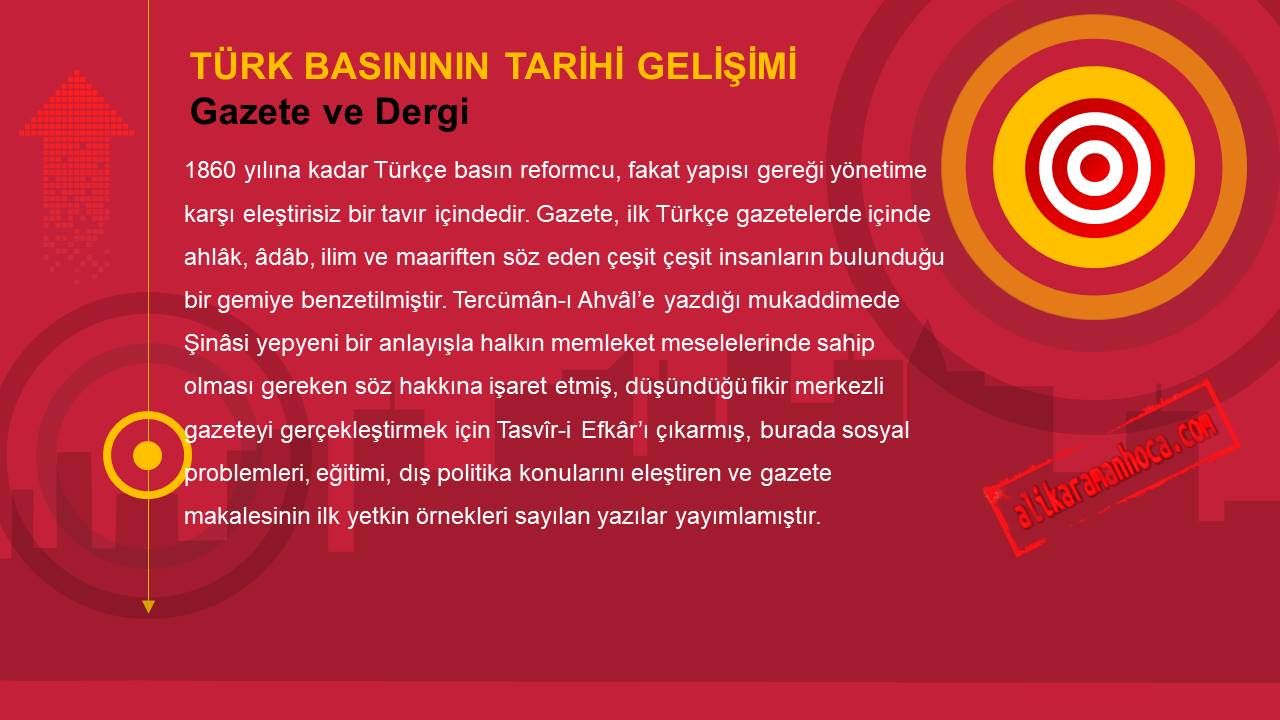 TÜRK BASINININ TARİHİ GELİŞİMİ
Gazete ve Dergi

1860 yılına kadar Türkçe basın reformcu, fakat yapısı gereği yönetime karşı eleştirisiz bir tavır içindedir. Gazete, ilk Türkçe gazetelerde içinde ahlâk, âdâb, ilim ve maariften söz eden çeşit çeşit insanların bulunduğu bir gemiye benzetilmiştir. Tercümân-ı Ahvâl'e yazdığı mukaddimede Şinâsi yepyeni bir anlayışla halkın memleket meselelerinde sahip olması gereken söz hakkına işaret etmiş, düşündüğü fikir merkezli gazeteyi gerçekleştirmek için Tasvîr-i Efkâr'ı çıkarmış, burada sosyal problemleri, eğitimi, dış politika konularını eleştiren ve gazete makalesinin ilk yetkin örnekleri sayılan yazılar yayımlamıştır.

alikaramanhoca.com